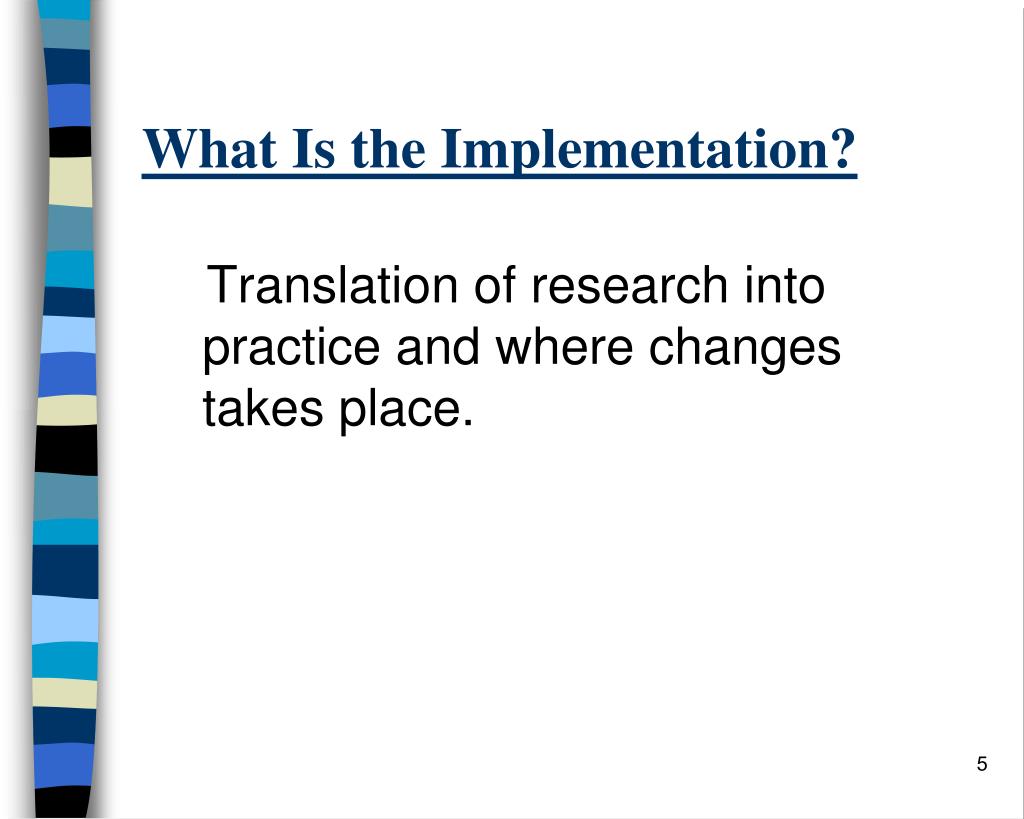 What Is the Implementation?

Translation of research into practice and where changes takes place.

5